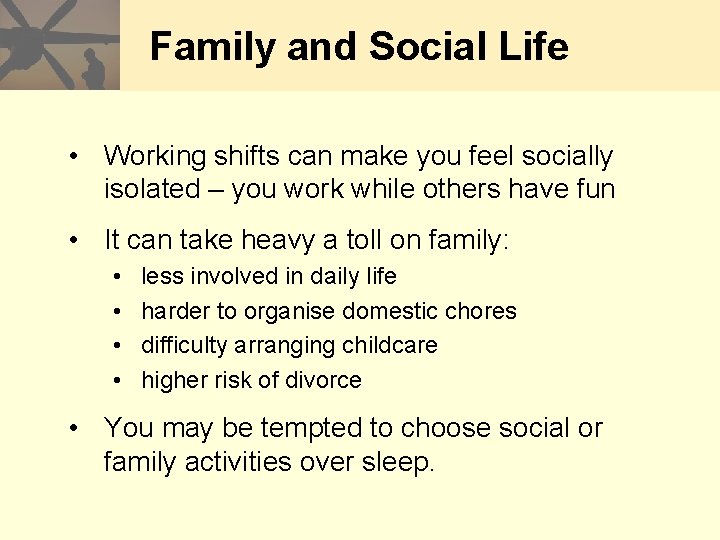 Family and Social Life

• Working shifts can make you feel socially isolated – you work while others have fun

• It can take heavy a toll on family:
  • less involved in daily life
  • harder to organise domestic chores
  • difficulty arranging childcare
  • higher risk of divorce

• You may be tempted to choose social or family activities over sleep.